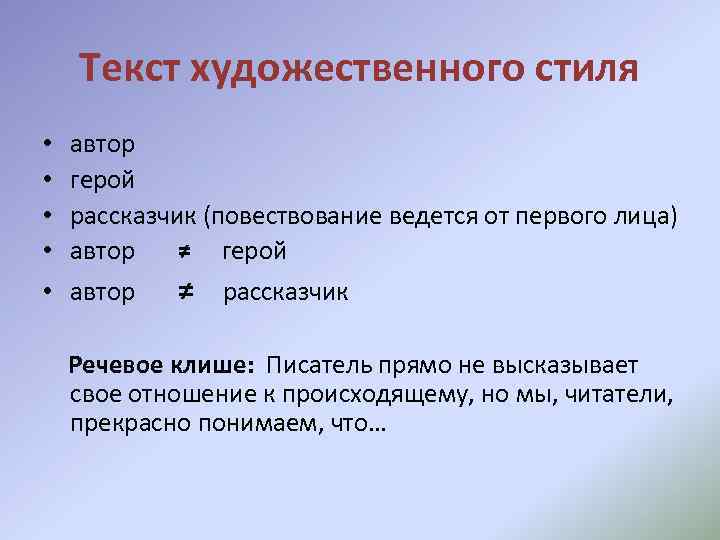 Текст художественного стиля

• автор
• герой
• рассказчик (повествование ведется от первого лица)
• автор $\neq$ герой
• автор $\neq$ рассказчик

Речевое клише: Писатель прямо не высказывает свое отношение к происходящему, но мы, читатели, прекрасно понимаем, что…